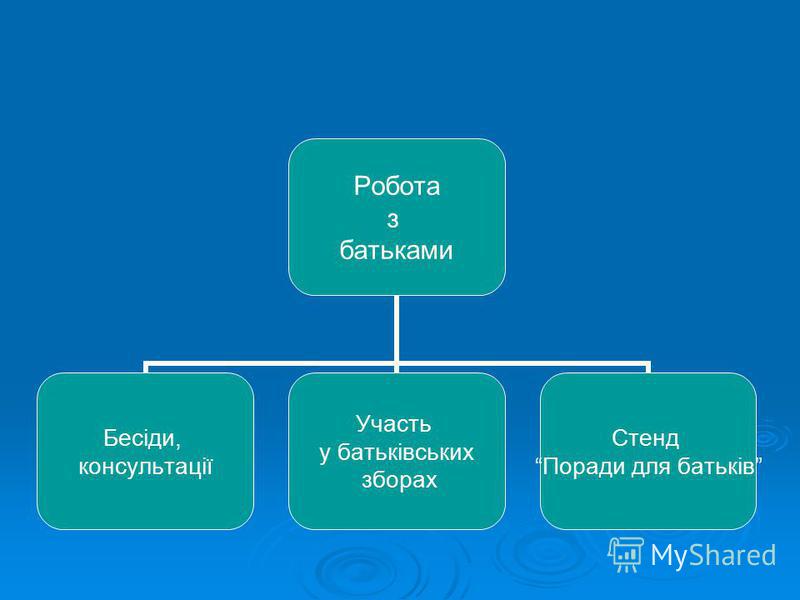 Робота
з
батьками

Бесіди,
консультації

Участь
у батьківських
зборах

Стенд
“Поради для батьків”

MyShared